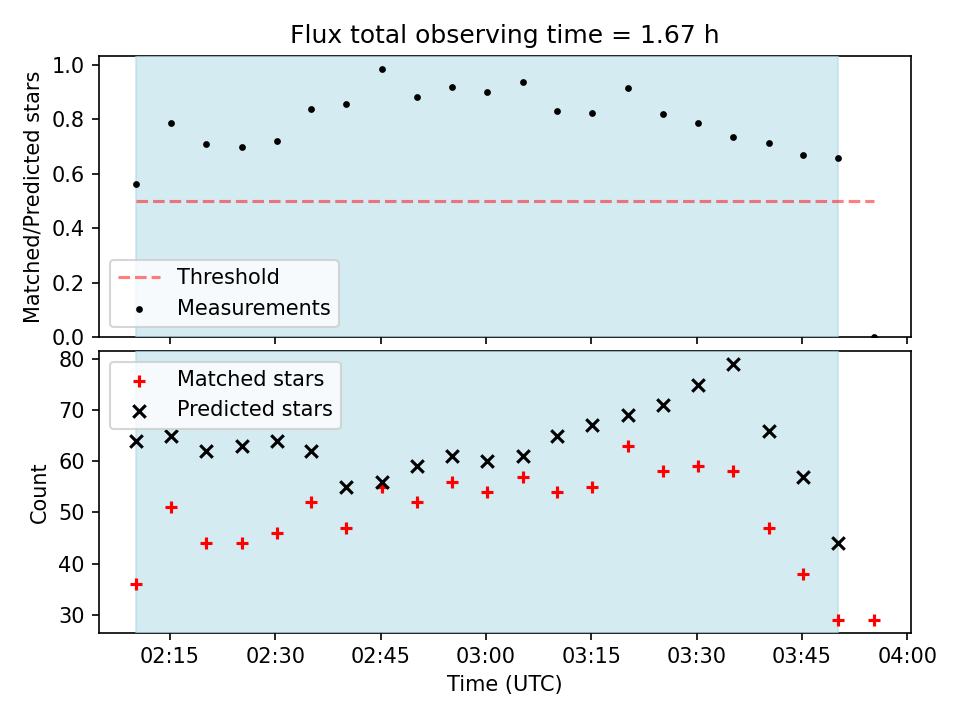 Flux total observing time = 1.67 h

Matched/Predicted stars

1.0
0.8
0.6
0.4
0.2
0.0

Threshold
Measurements

Count

80
70
60
50
40
30

Matched stars
Predicted stars

02:15
02:30
02:45
03:00
03:15
03:30
03:45
04:00

Time (UTC)